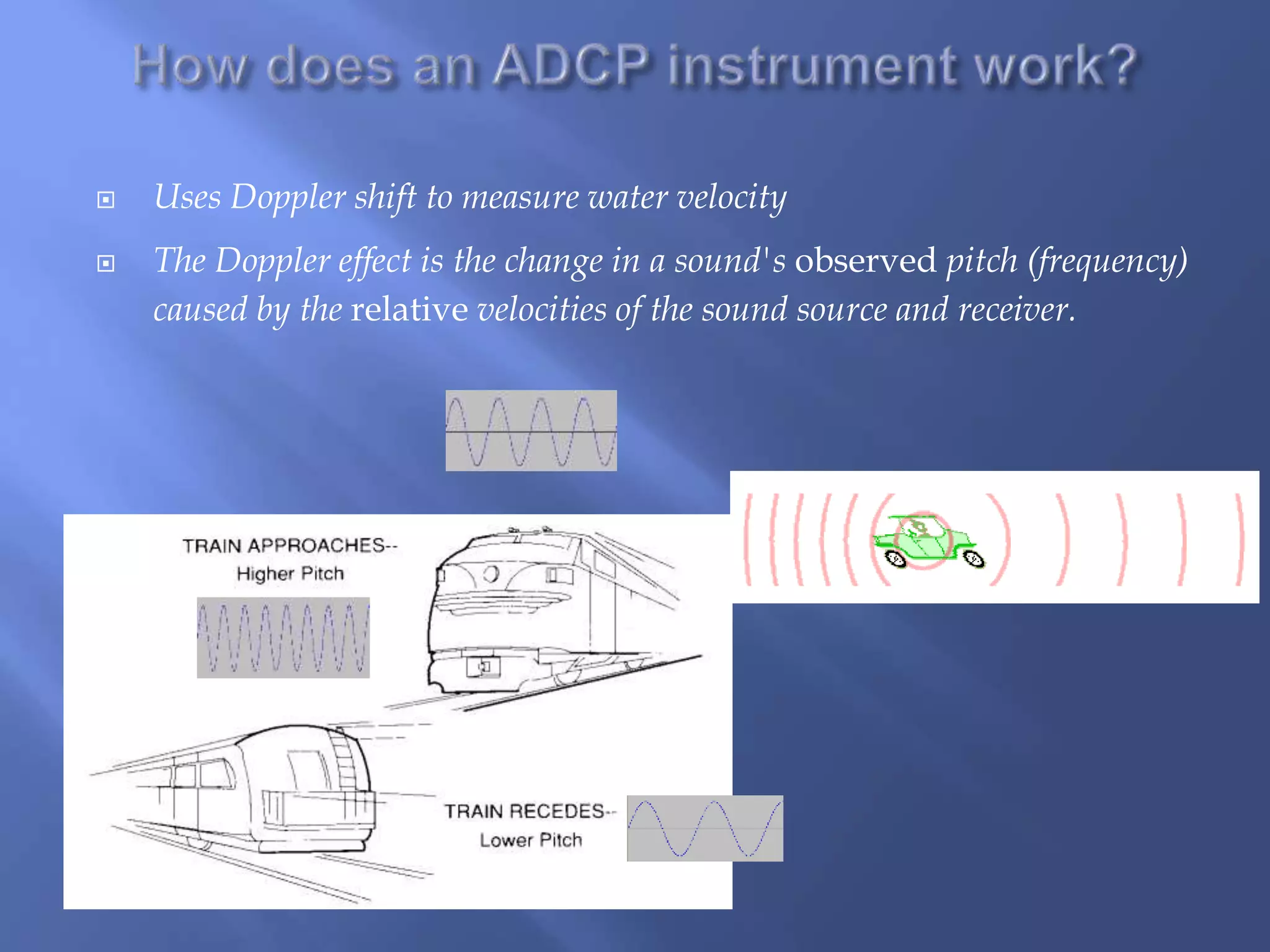 How does an ADCP instrument work?

Uses Doppler shift to measure water velocity

The Doppler effect is the change in a sound's observed pitch (frequency) caused by the relative velocities of the sound source and receiver.

TRAIN APPROACHES--
Higher Pitch

TRAIN RECEDES--
Lower Pitch